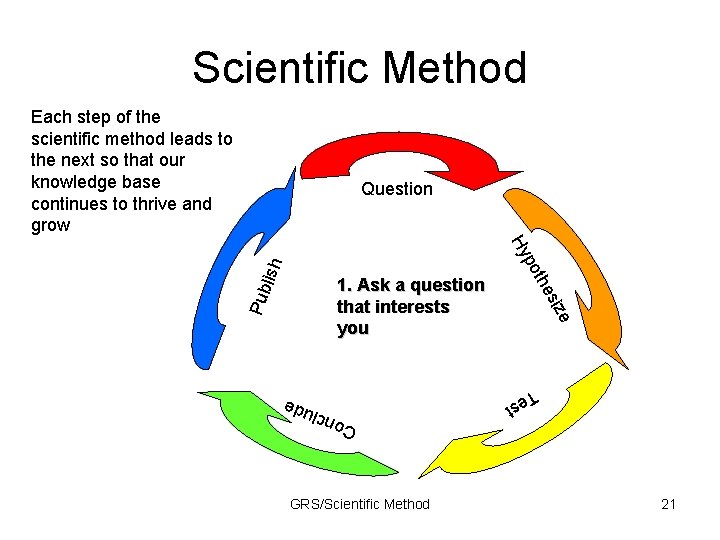 Scientific Method

Each step of the scientific method leads to the next so that our knowledge base continues to thrive and grow

Question

Hypothesize

Test

Conclude

Publish

1. Ask a question that interests you

GRS/Scientific Method

21